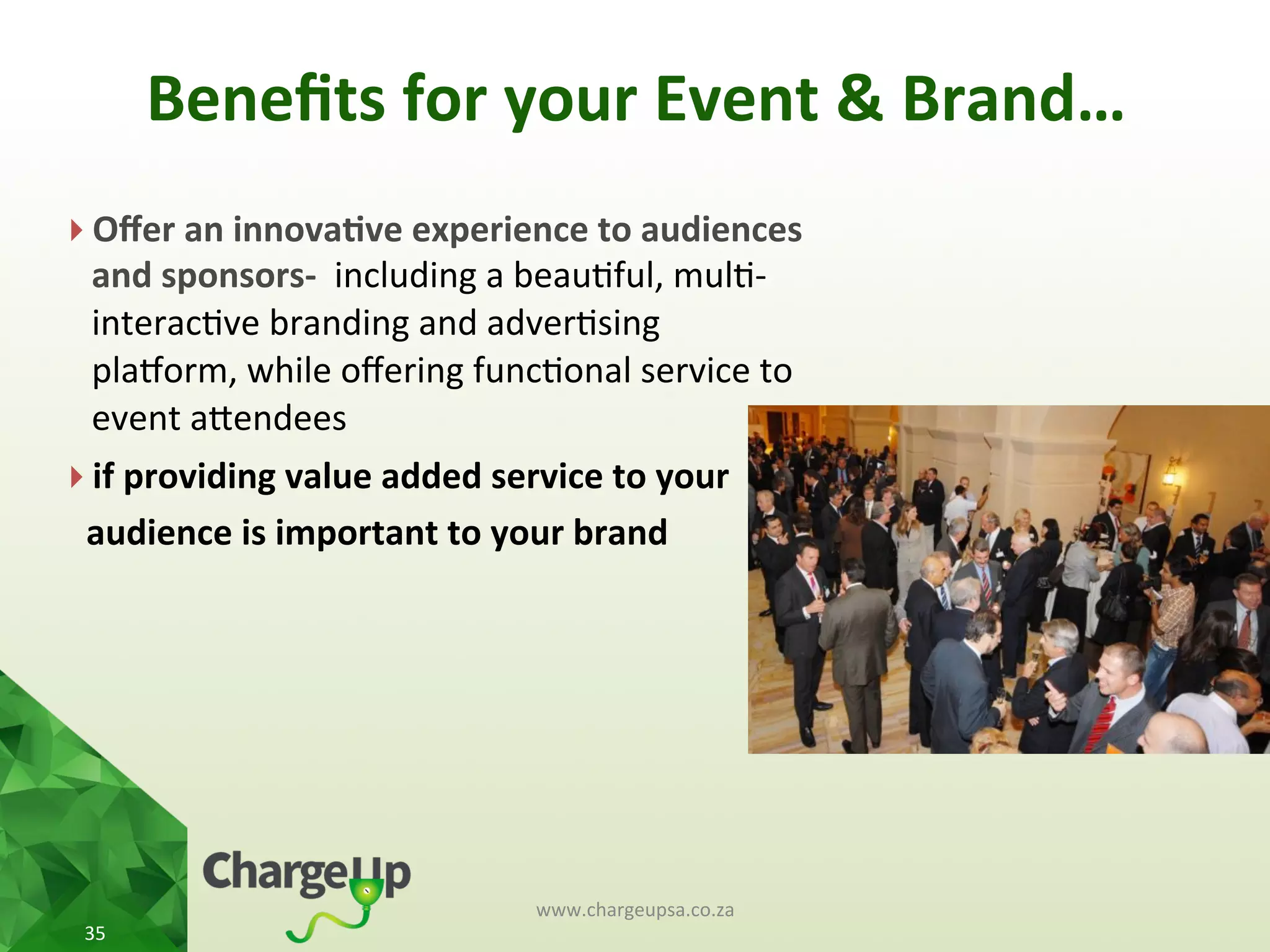 Benefits for your Event & Brand…

Offer an innovative experience to audiences and sponsors- including a beautiful, multi-interactive branding and advertising platform, while offering functional service to event attendees

if providing value added service to your audience is important to your brand

ChargeUp

www.chargeupsa.co.za

35